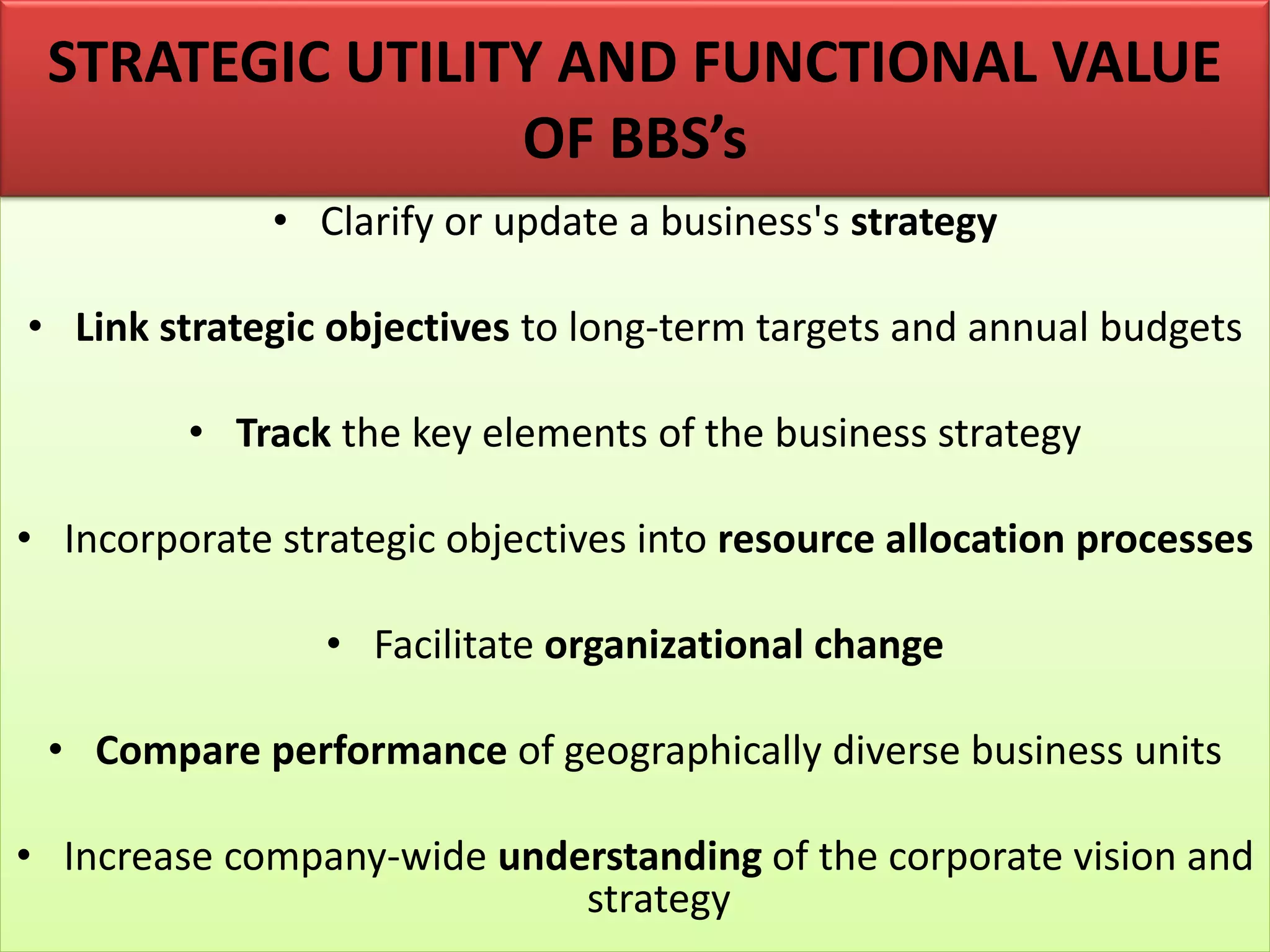 STRATEGIC UTILITY AND FUNCTIONAL VALUE OF BBS’s

• Clarify or update a business's strategy

• Link strategic objectives to long-term targets and annual budgets

• Track the key elements of the business strategy

• Incorporate strategic objectives into resource allocation processes

• Facilitate organizational change

• Compare performance of geographically diverse business units

• Increase company-wide understanding of the corporate vision and strategy